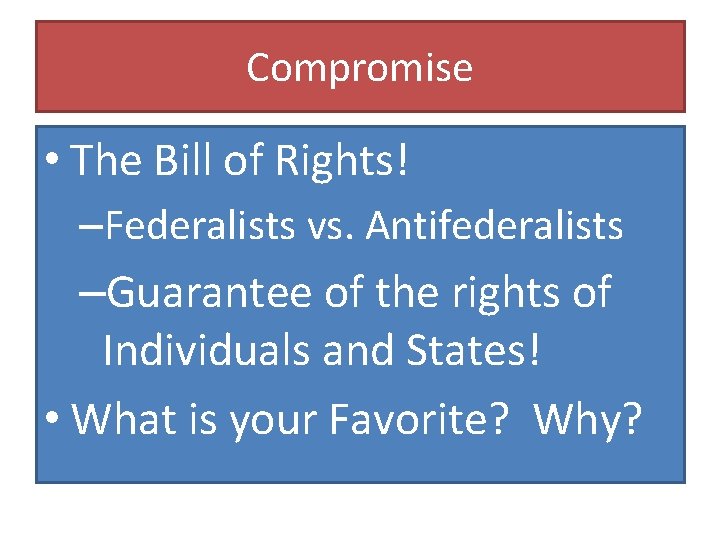 Compromise

• The Bill of Rights!
–Federalists vs. Antifederalists
–Guarantee of the rights of Individuals and States!
• What is your Favorite?  Why?